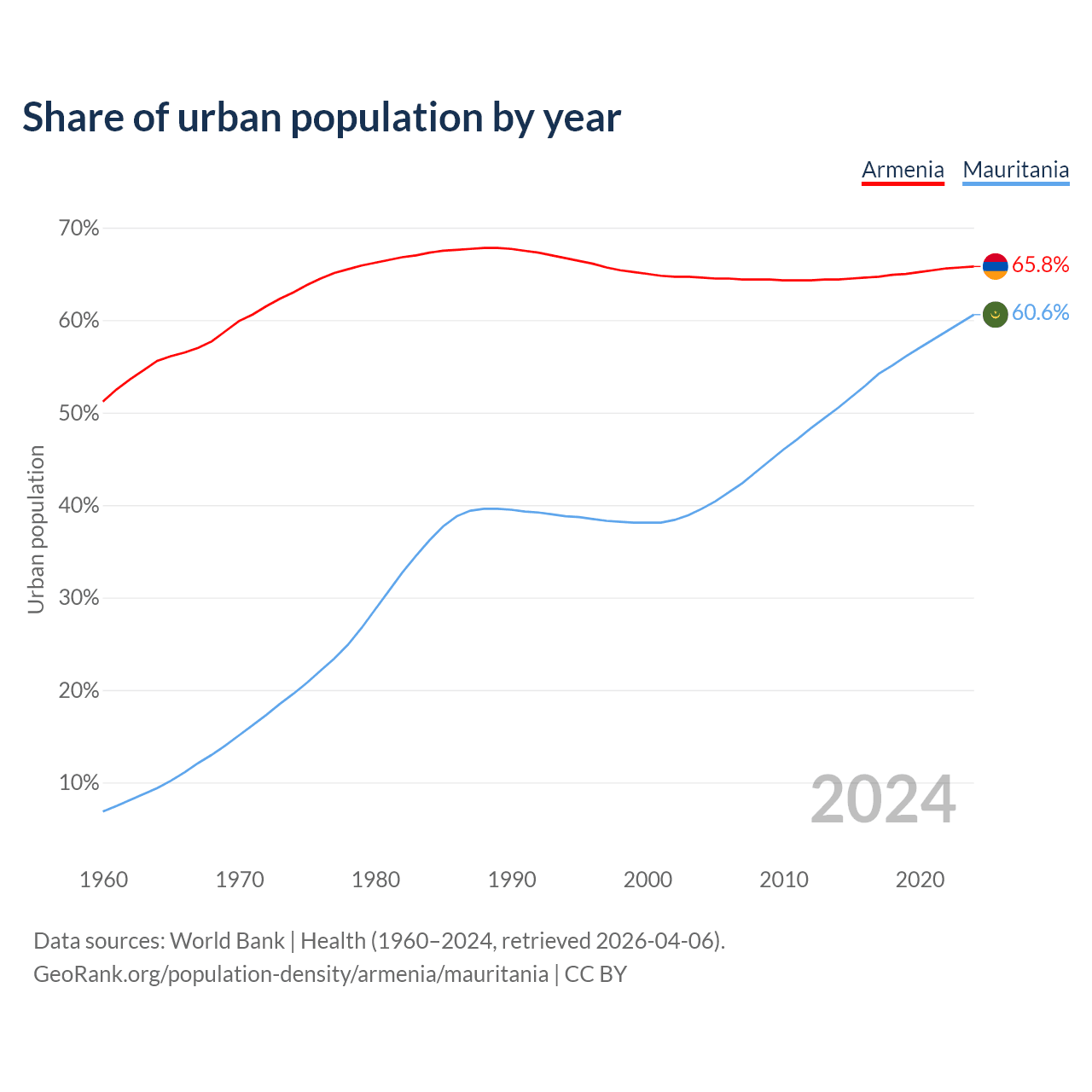 Share of urban population by year

Armenia Mauritania

70%
60%
50%
40%
30%
20%
10%

Urban population

65.8%
60.6%

2024

1960 1970 1980 1990 2000 2010 2020

Data sources: World Bank | Health (1960–2024, retrieved 2026-04-06).
GeoRank.org/population-density/armenia/mauritania | CC BY